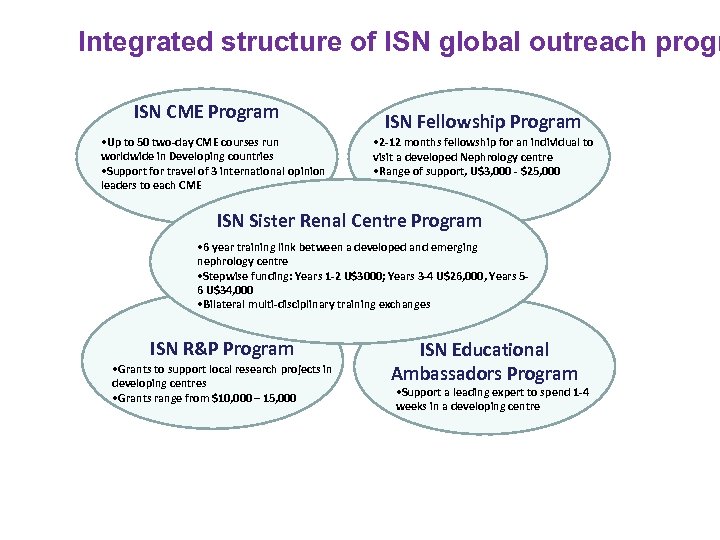 Integrated structure of ISN global outreach progr

ISN CME Program

•Up to 50 two-day CME courses run worldwide in Developing countries
•Support for travel of 3 international opinion leaders to each CME

ISN Fellowship Program

•2-12 months fellowship for an individual to visit a developed Nephrology centre
•Range of support, U$3,000 - $25,000

ISN Sister Renal Centre Program

•6 year training link between a developed and emerging nephrology centre
•Stepwise funding: Years 1-2 U$3000; Years 3-4 U$26,000, Years 5-6 U$34,000
•Bilateral multi-disciplinary training exchanges

ISN R&P Program

•Grants to support local research projects in developing centres
•Grants range from $10,000 – 15,000

ISN Educational Ambassadors Program

•Support a leading expert to spend 1-4 weeks in a developing centre